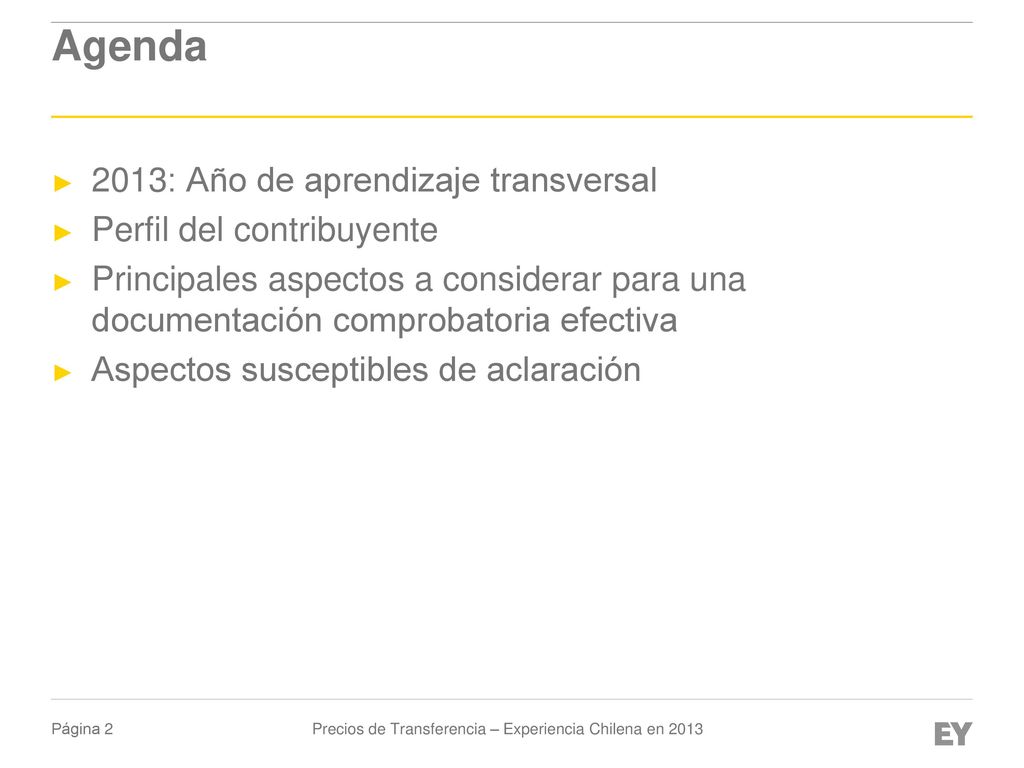 Agenda

► 2013: Año de aprendizaje transversal
► Perfil del contribuyente
► Principales aspectos a considerar para una documentación comprobatoria efectiva
► Aspectos susceptibles de aclaración

Página 2

Precios de Transferencia – Experiencia Chilena en 2013

EY